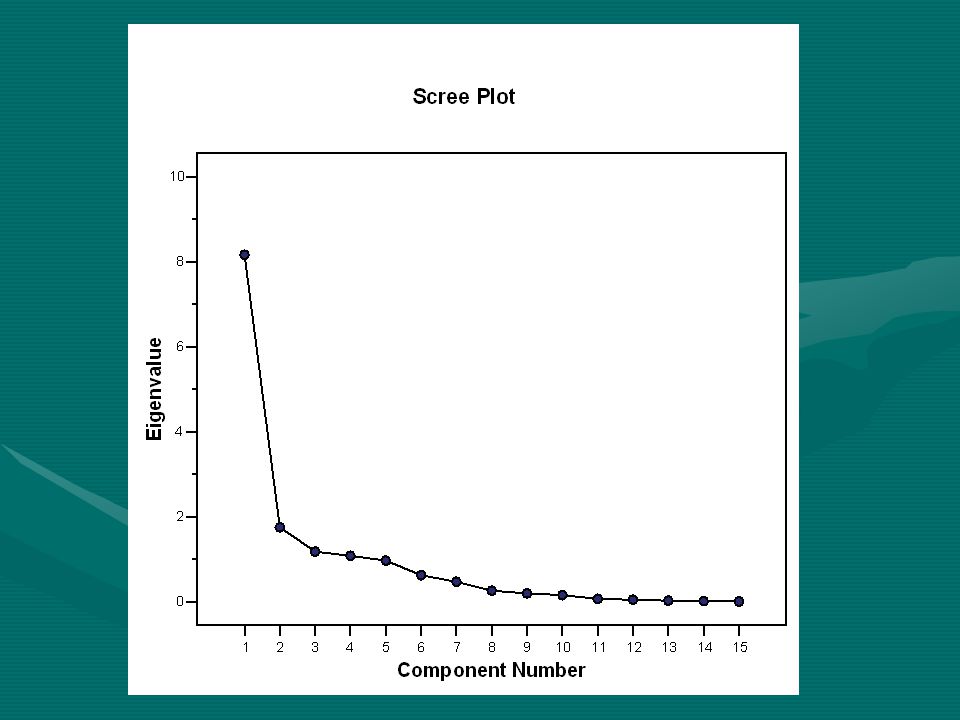 Scree Plot

Eigenvalue

10
8
6
4
2
0

1 2 3 4 5 6 7 8 9 10 11 12 13 14 15

Component Number